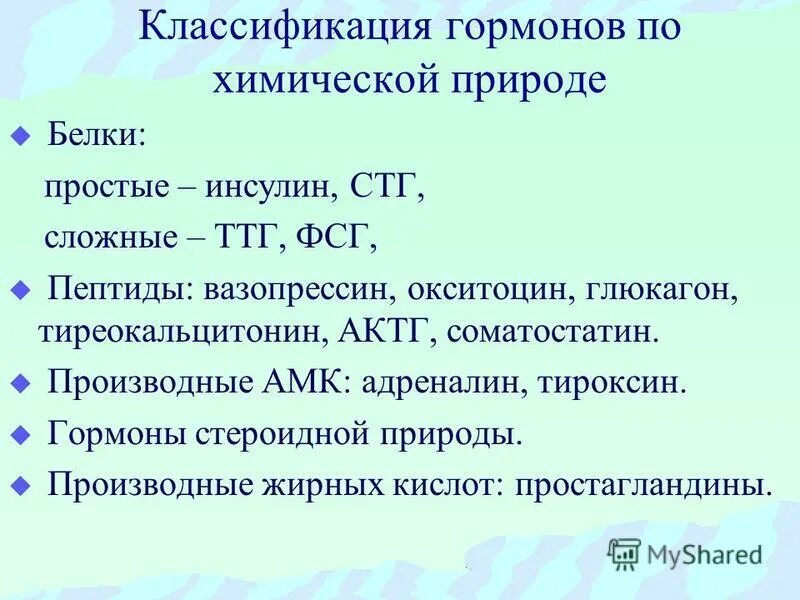 Классификация гормонов по химической природе

Белки:

простые – инсулин, СТГ,

сложные – ТТГ, ФСГ,

Пептиды: вазопрессин, окситоцин, глюкагон, тиреокальцитонин, АКТГ, соматостатин.

Производные АМК: адреналин, тироксин.

Гормоны стероидной природы.

Производные жирных кислот: простагландины.

MyShared